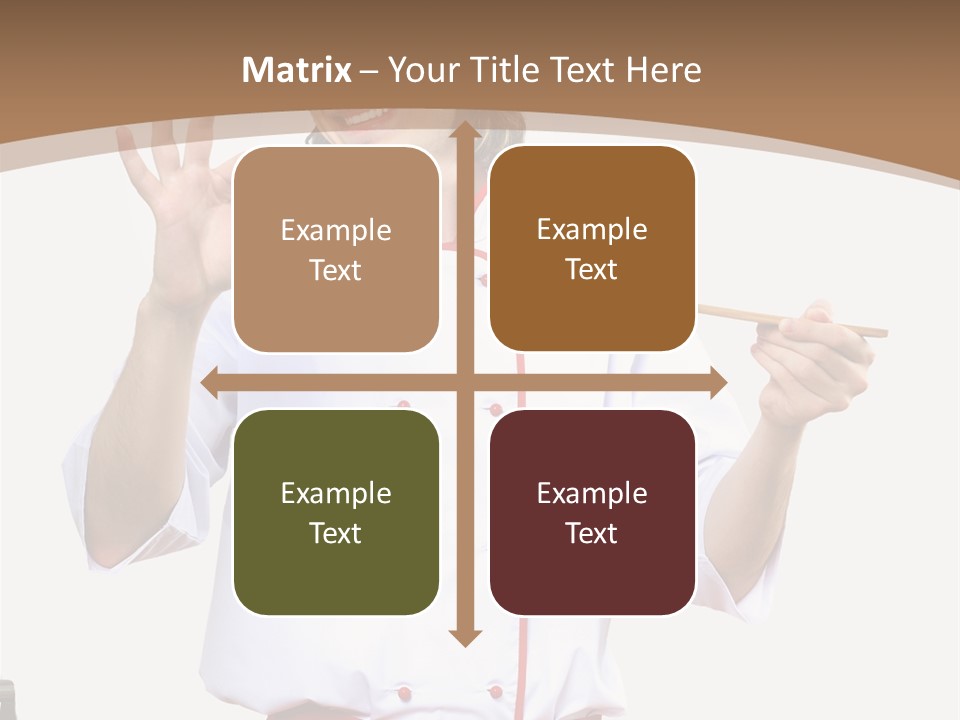 Matrix – Your Title Text Here

Example Text

Example Text

Example Text

Example Text